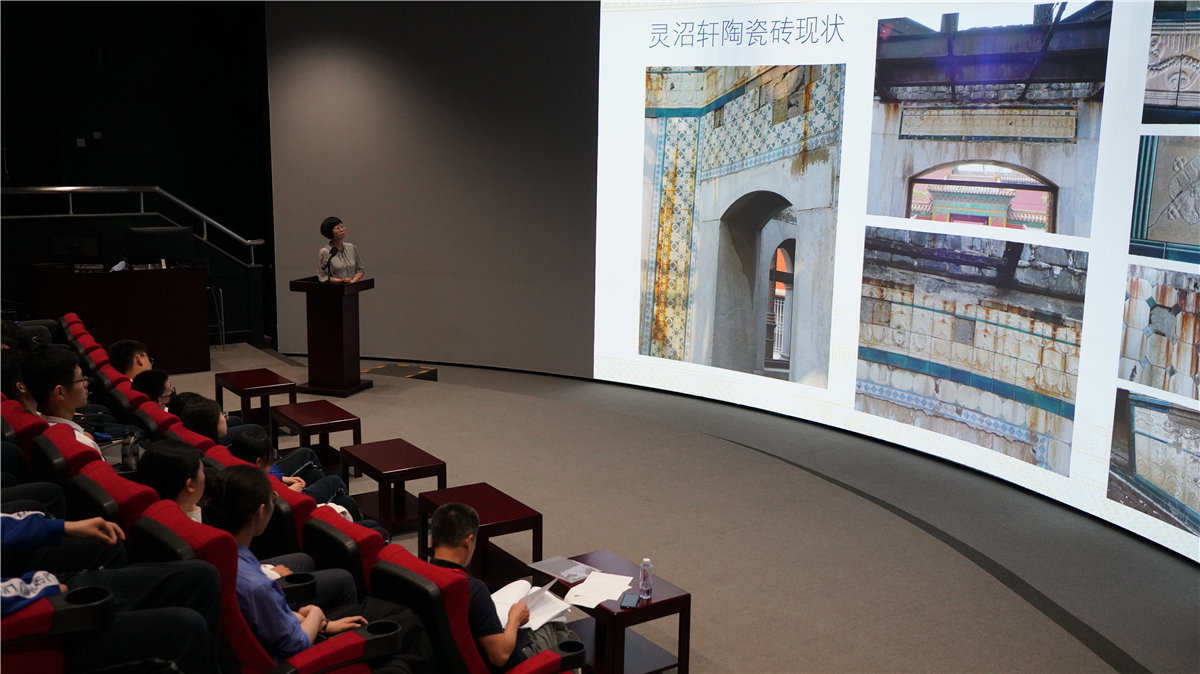 灵沼轩陶瓷砖现状